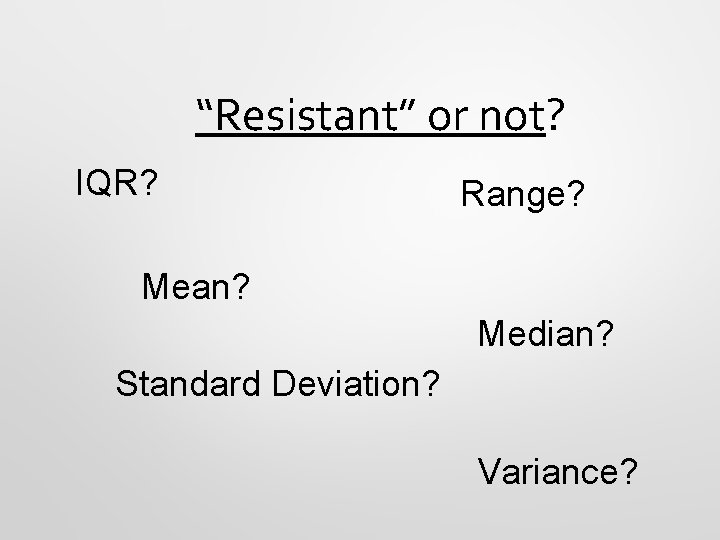 “Resistant” or not?

IQR?

Range?

Mean?

Median?

Standard Deviation?

Variance?